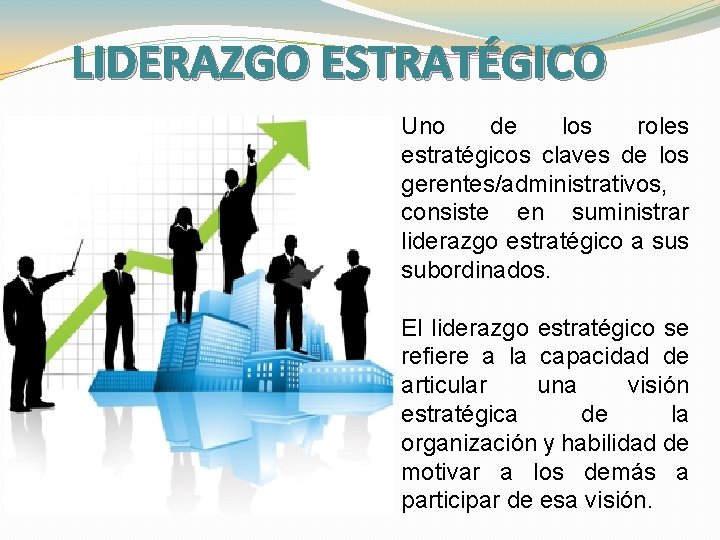 LIDERAZGO ESTRATÉGICO

Uno de los roles estratégicos claves de los gerentes/administrativos, consiste en suministrar liderazgo estratégico a sus subordinados.

El liderazgo estratégico se refiere a la capacidad de articular una visión estratégica de la organización y habilidad de motivar a los demás a participar de esa visión.